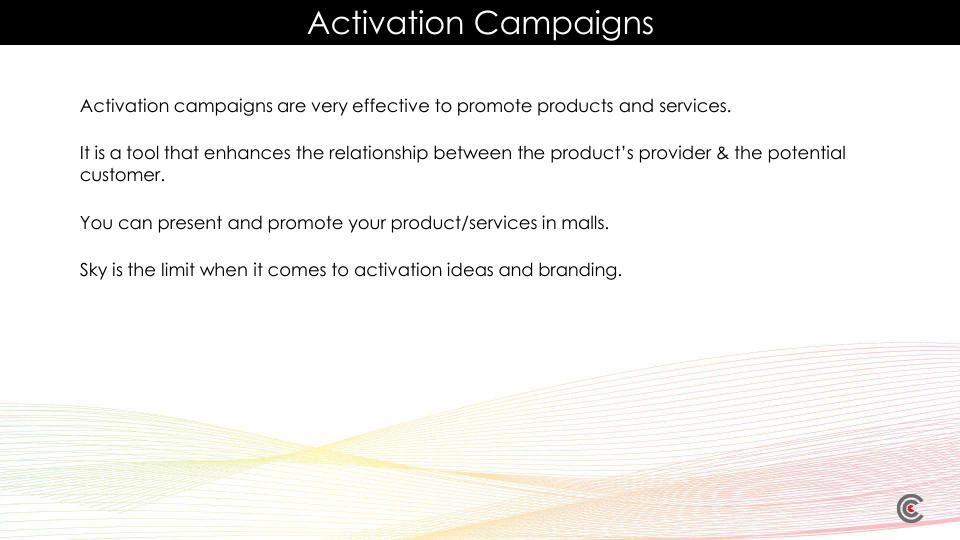 Activation Campaigns

Activation campaigns are very effective to promote products and services.

It is a tool that enhances the relationship between the product's provider & the potential customer.

You can present and promote your product/services in malls.

Sky is the limit when it comes to activation ideas and branding.